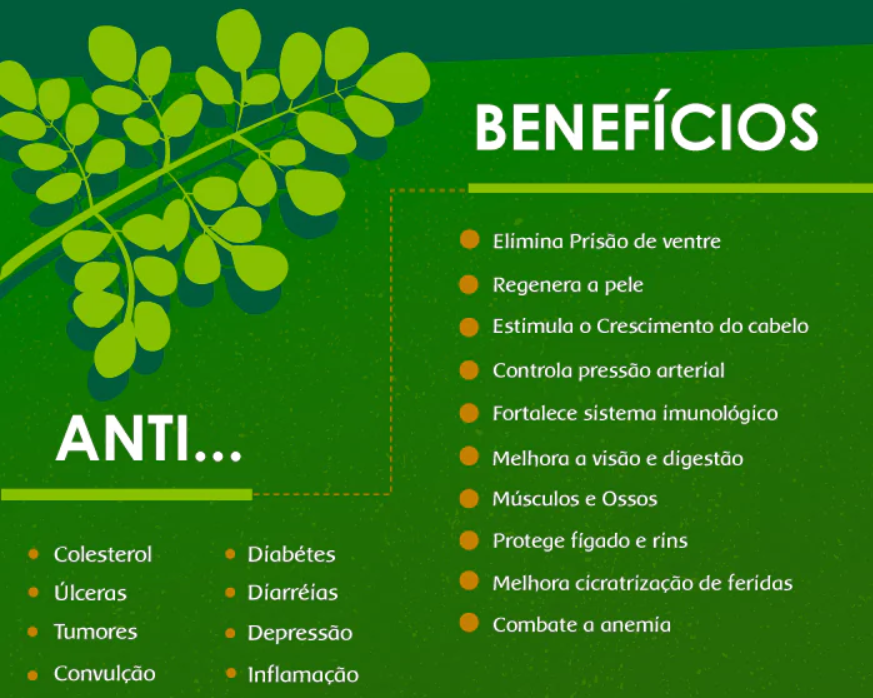 BENEFÍCIOS

Elimina Prisão de ventre
Regenera a pele
Estimula o Crescimento do cabelo
Controla pressão arterial
Fortalece sistema imunológico
Melhora a visão e digestão
Músculos e Ossos
Protege fígado e rins
Melhora cicratrização de feridas
Combate a anemia

ANTI...

Colesterol
Úlceras
Tumores
Convulção

Diabétes
Diarréias
Depressão
Inflamação